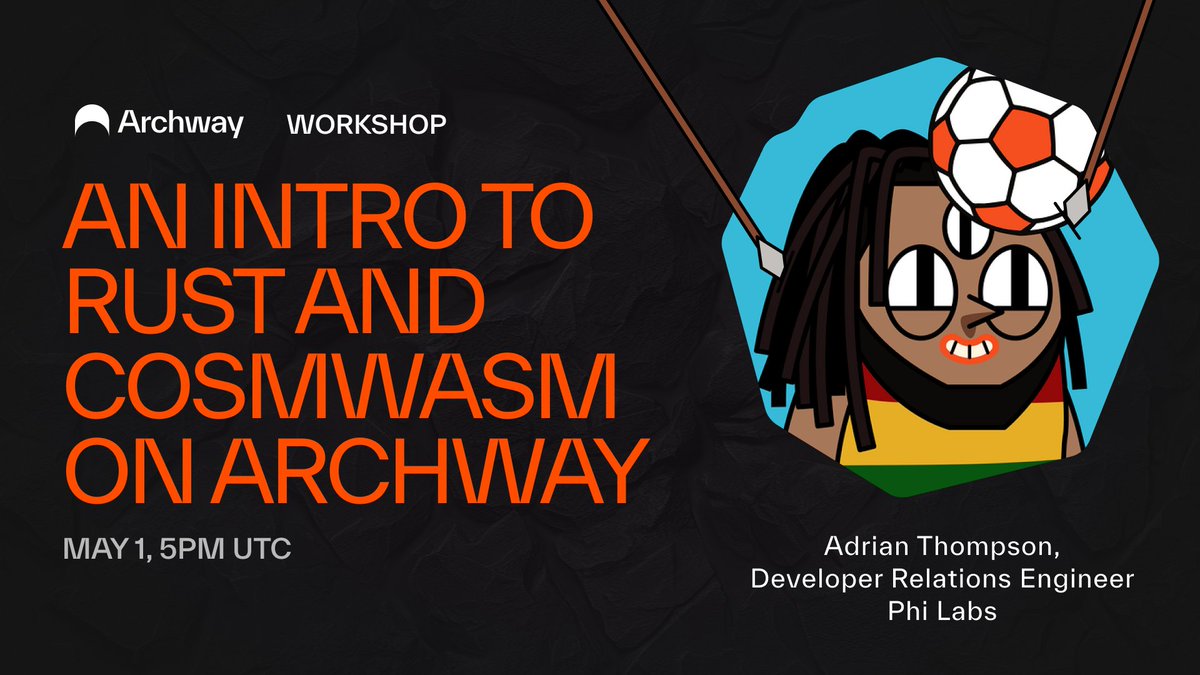 Archway WORKSHOP

AN INTRO TO RUST AND COSMWASM ON ARCHWAY

MAY 1, 5PM UTC

Adrian Thompson,
Developer Relations Engineer
Phi Labs